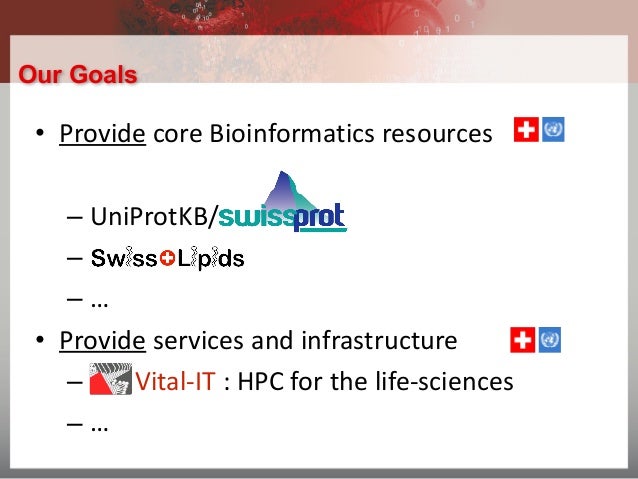 Our Goals

• Provide core Bioinformatics resources

– UniProtKB/swissprot

– SwissLipids

– …

• Provide services and infrastructure

– Vital-IT : HPC for the life-sciences

– …